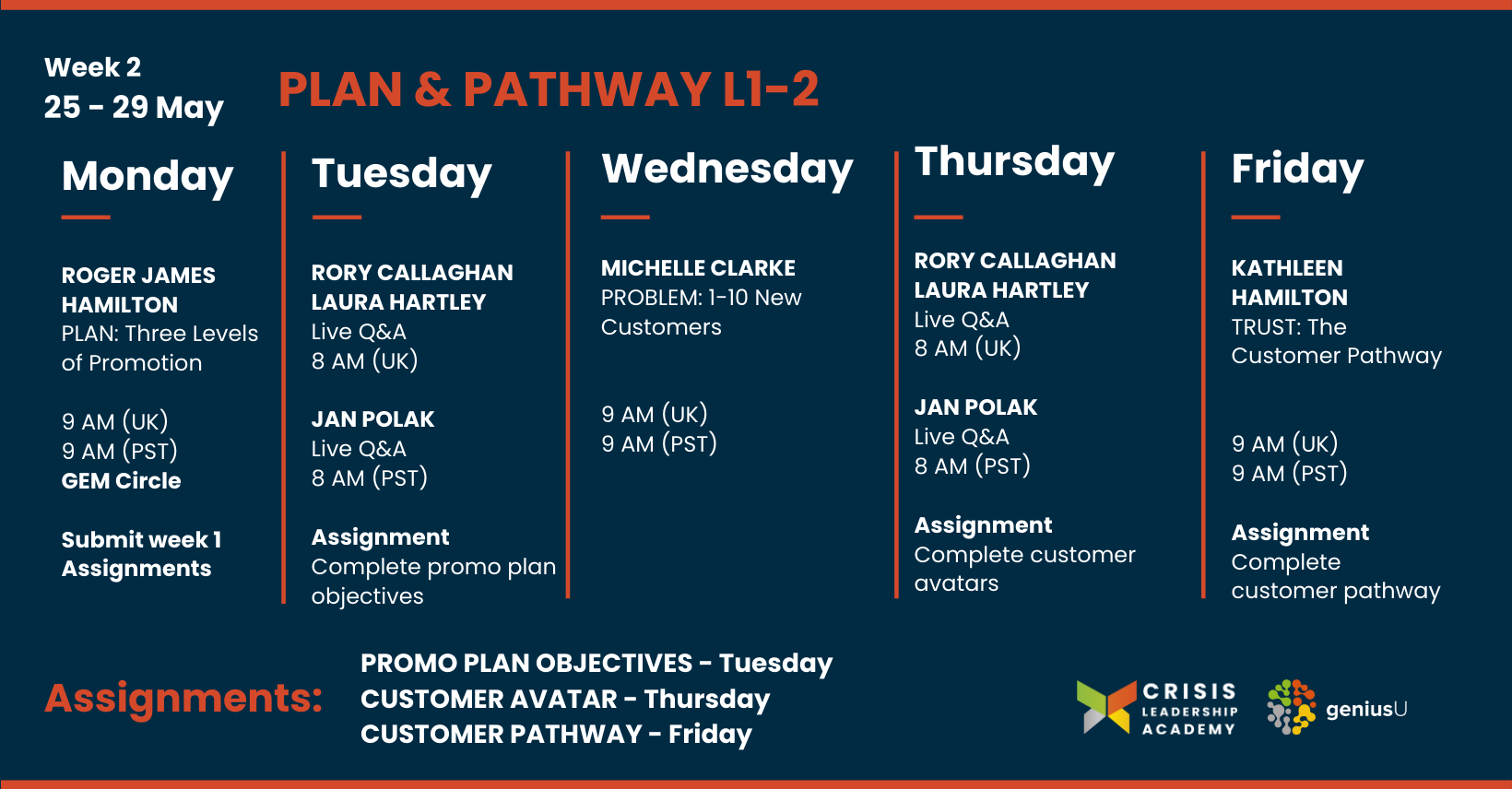 Week 2
25 - 29 May

PLAN & PATHWAY L1-2

Monday

ROGER JAMES HAMILTON
PLAN: Three Levels of Promotion

9 AM (UK)
9 AM (PST)
GEM Circle

Submit week 1 Assignments

Tuesday

RORY CALLAGHAN
LAURA HARTLEY
Live Q&A
8 AM (UK)

JAN POLAK
Live Q&A
8 AM (PST)

Assignment
Complete promo plan objectives

Wednesday

MICHELLE CLARKE
PROBLEM: 1-10 New Customers

9 AM (UK)
9 AM (PST)

Thursday

RORY CALLAGHAN
LAURA HARTLEY
Live Q&A
8 AM (UK)

JAN POLAK
Live Q&A
8 AM (PST)

Assignment
Complete customer avatars

Friday

KATHLEEN HAMILTON
TRUST: The Customer Pathway

9 AM (UK)
9 AM (PST)

Assignment
Complete customer pathway

Assignments:
PROMO PLAN OBJECTIVES - Tuesday
CUSTOMER AVATAR - Thursday
CUSTOMER PATHWAY - Friday

CRISIS LEADERSHIP ACADEMY
geniusU